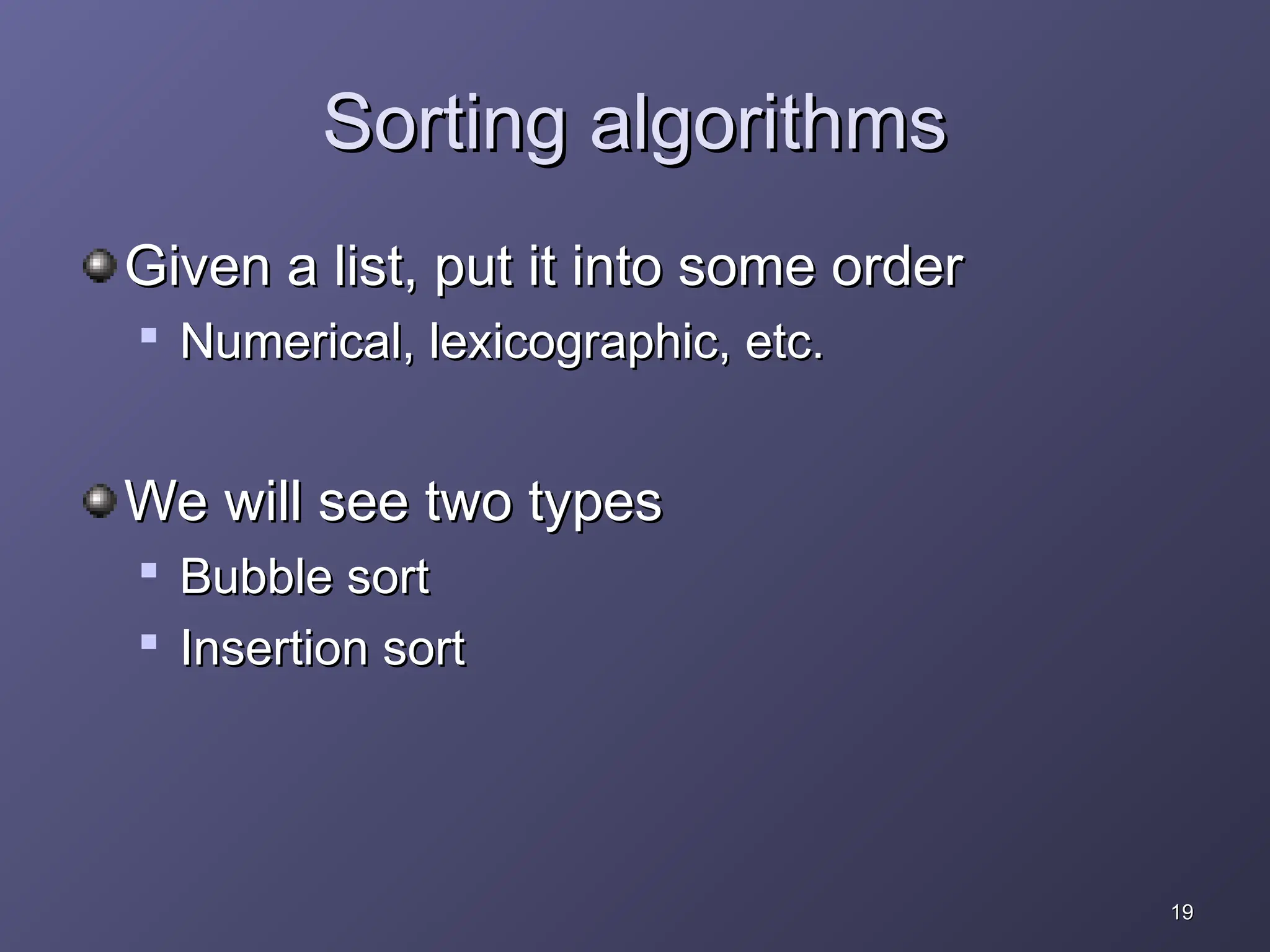 Sorting algorithms

Given a list, put it into some order

Numerical, lexicographic, etc.

We will see two types

Bubble sort

Insertion sort

19